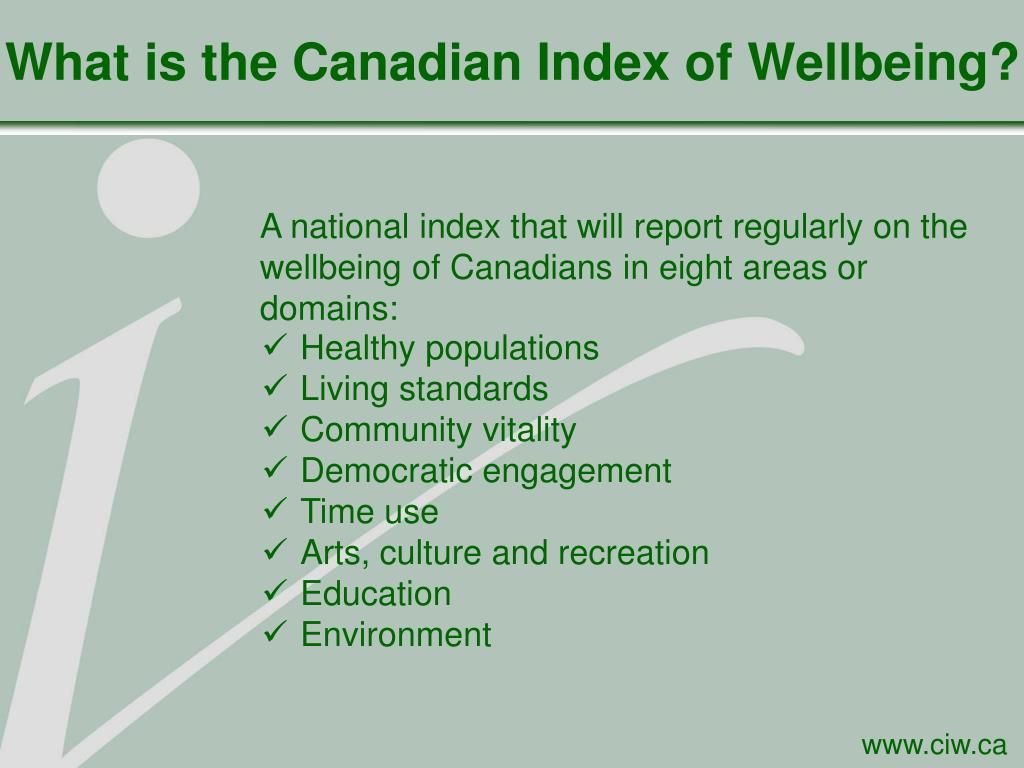 What is the Canadian Index of Wellbeing?

A national index that will report regularly on the wellbeing of Canadians in eight areas or domains:
✓ Healthy populations
✓ Living standards
✓ Community vitality
✓ Democratic engagement
✓ Time use
✓ Arts, culture and recreation
✓ Education
✓ Environment

www.ciw.ca